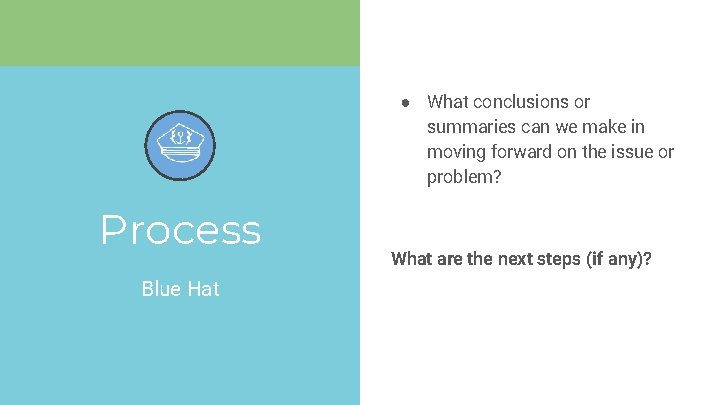 Process

Blue Hat

● What conclusions or summaries can we make in moving forward on the issue or problem?

What are the next steps (if any)?